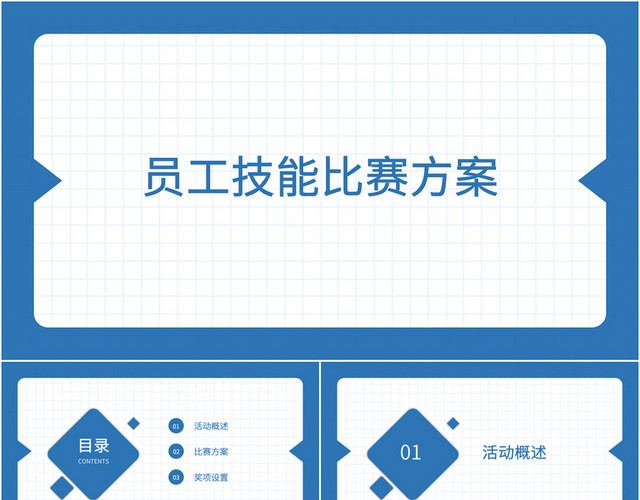 员工技能比赛方案

目录
CONTENTS

01 活动概述
02 比赛方案
03 奖项设置

01
活动概述